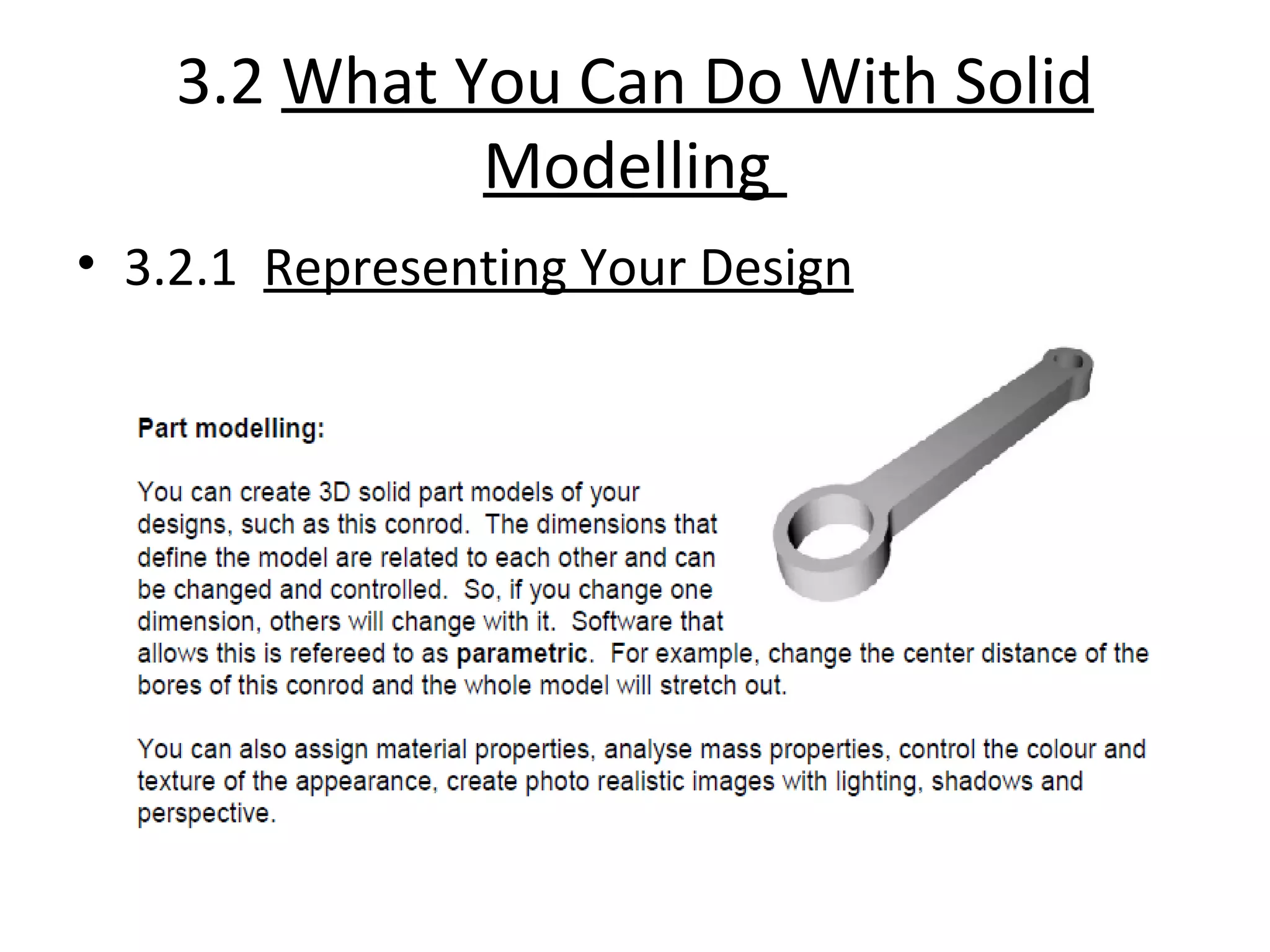 3.2 What You Can Do With Solid Modelling

• 3.2.1 Representing Your Design

Part modelling:

You can create 3D solid part models of your designs, such as this conrod. The dimensions that define the model are related to each other and can be changed and controlled. So, if you change one dimension, others will change with it. Software that allows this is refereed to as parametric. For example, change the center distance of the bores of this conrod and the whole model will stretch out.

You can also assign material properties, analyse mass properties, control the colour and texture of the appearance, create photo realistic images with lighting, shadows and perspective.